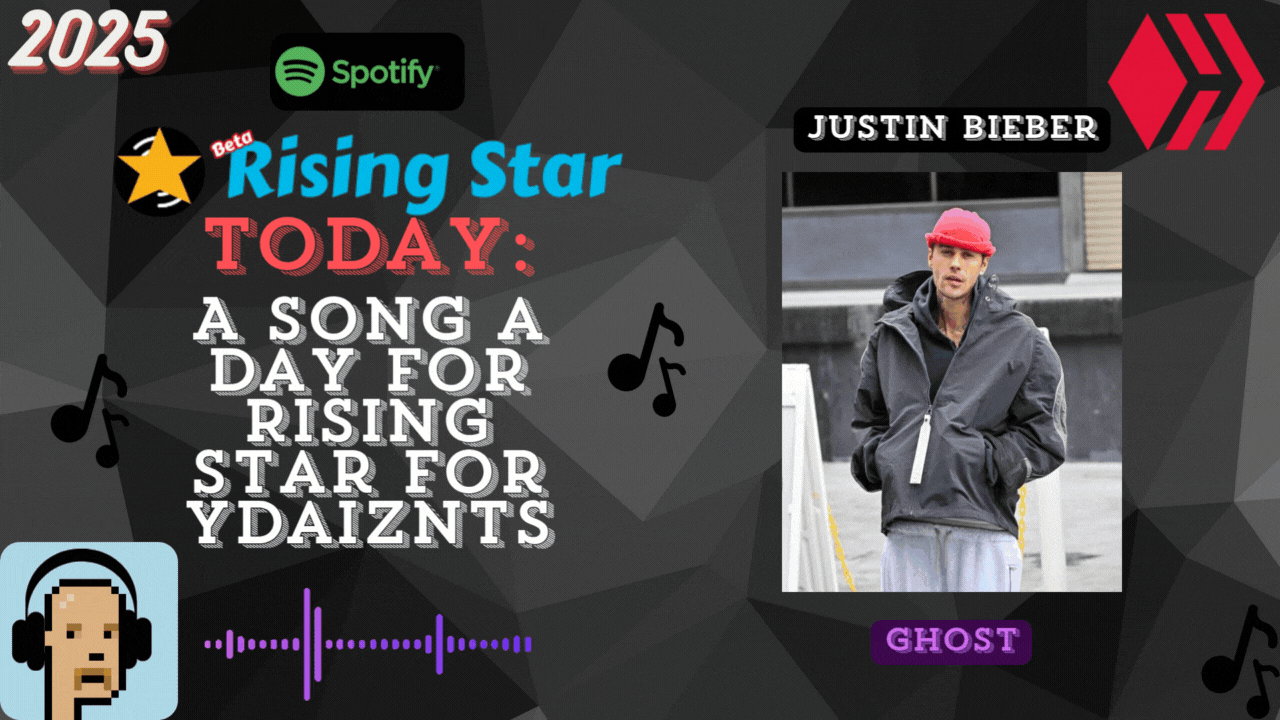 2025

Spotify

Beta Rising Star

TODAY:

A SONG A DAY FOR RISING STAR FOR YDAIZNTS

JUSTIN BIEBER

GHOST